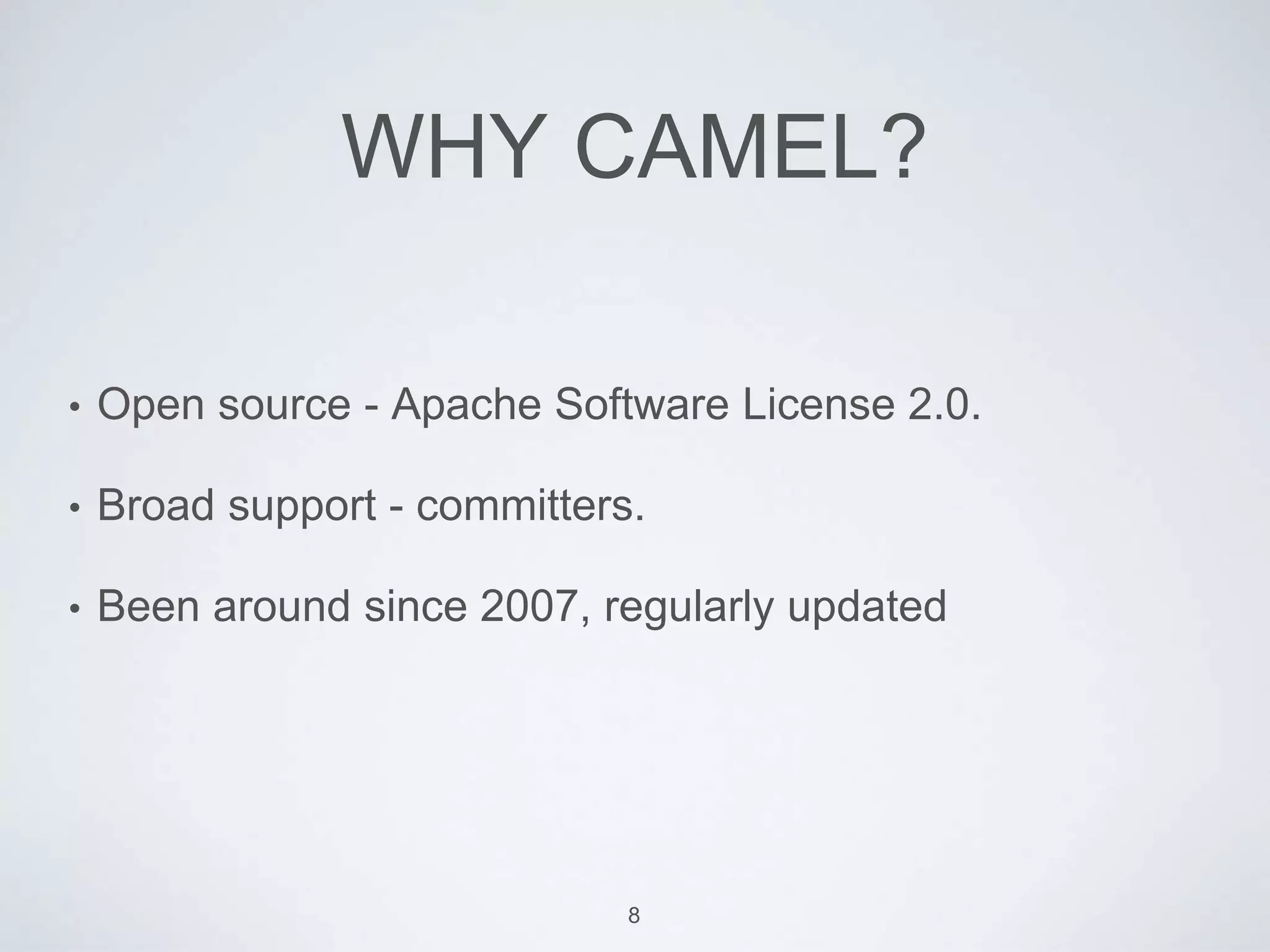 WHY CAMEL?

• Open source - Apache Software License 2.0.

• Broad support - committers.

• Been around since 2007, regularly updated

8